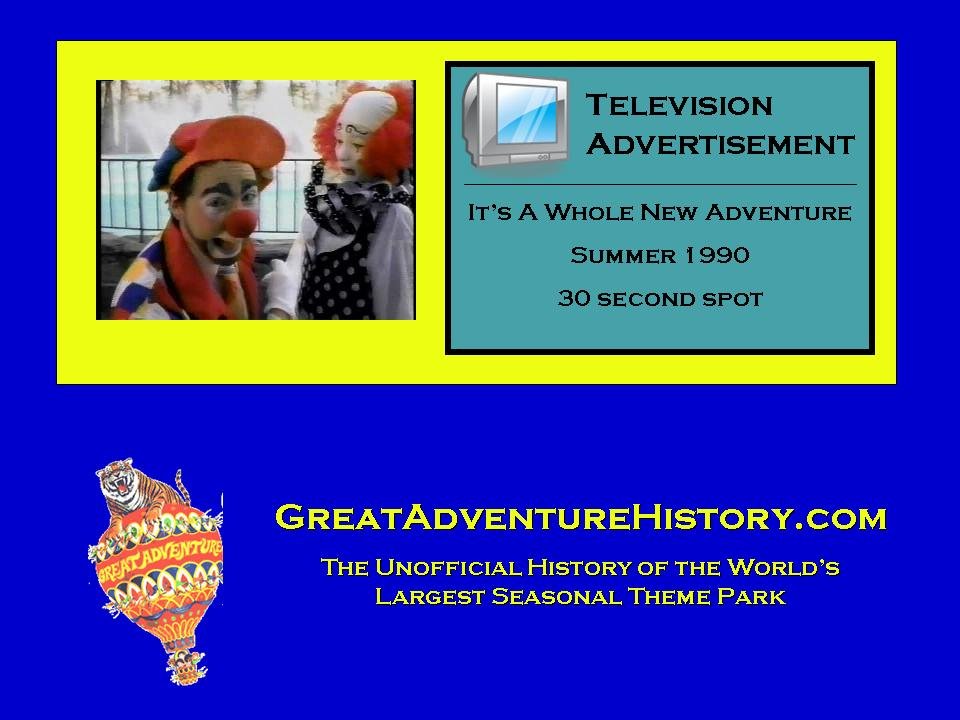 Television Advertisement

It's A Whole New Adventure

Summer 1990

30 second spot

GREAT ADVENTURE

GreatAdventureHistory.com

The Unofficial History of the World's Largest Seasonal Theme Park